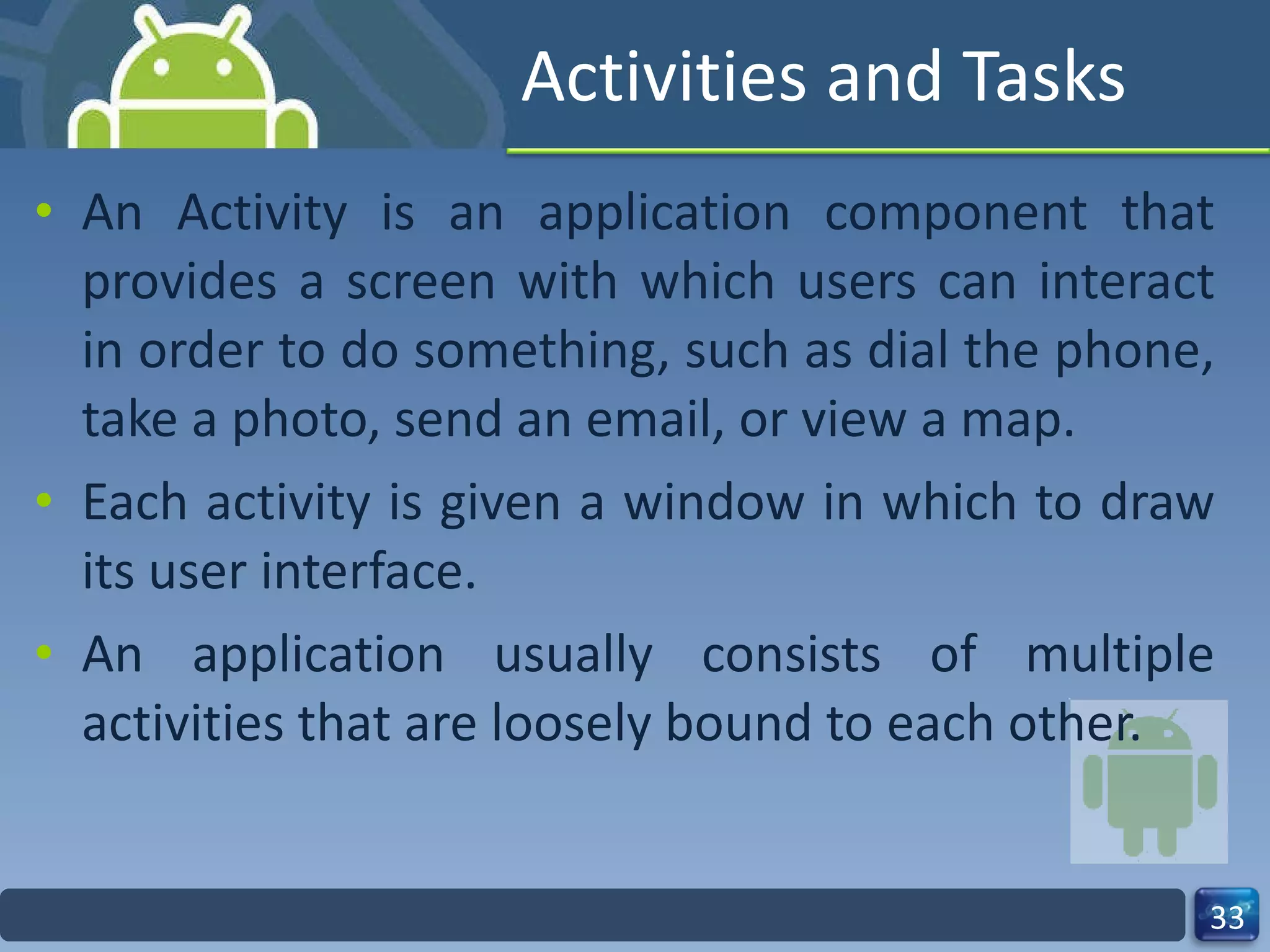 Activities and Tasks

• An Activity is an application component that provides a screen with which users can interact in order to do something, such as dial the phone, take a photo, send an email, or view a map.

• Each activity is given a window in which to draw its user interface.

• An application usually consists of multiple activities that are loosely bound to each other.

33